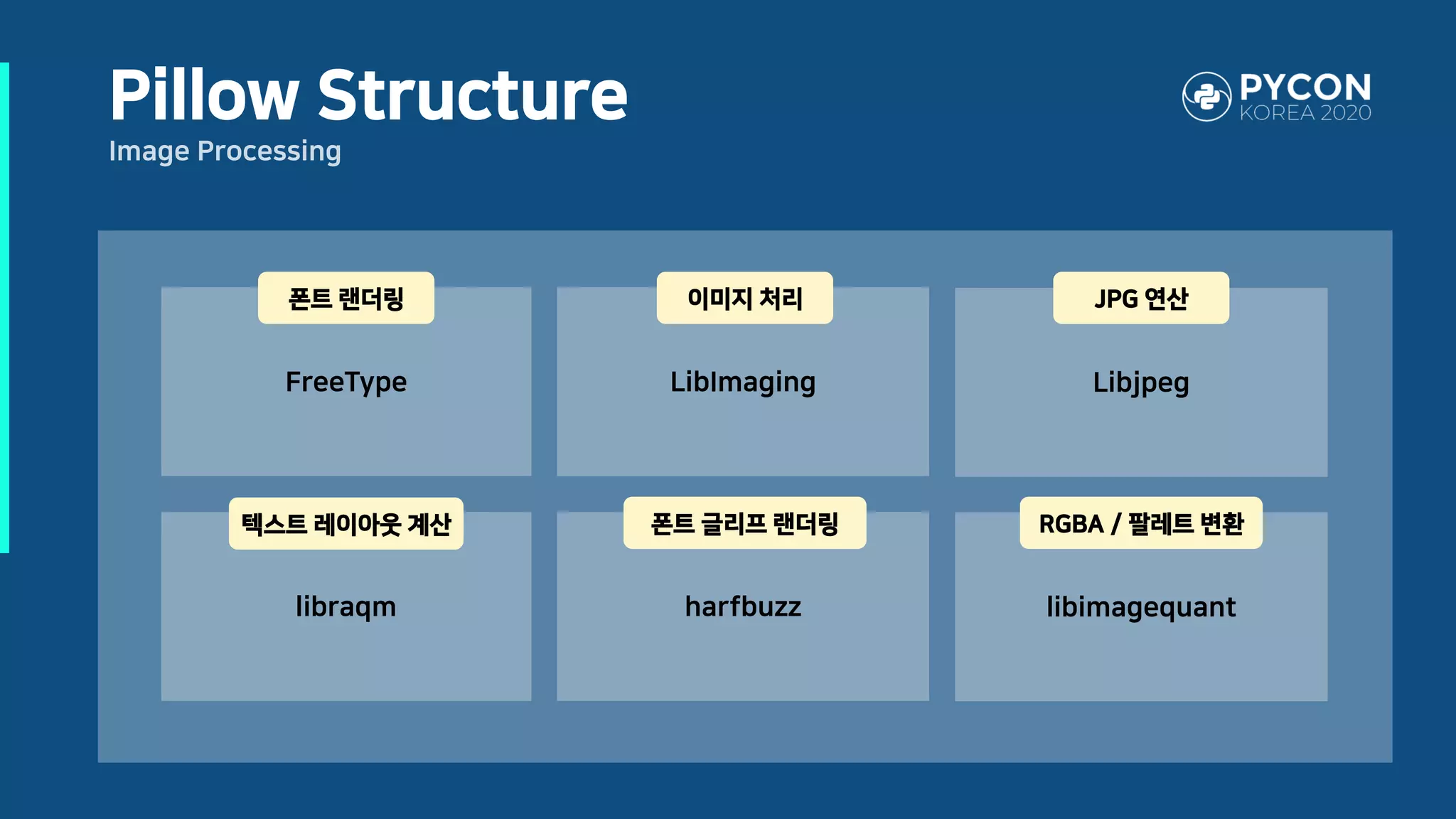 Pillow Structure
Image Processing

PYCON
KOREA 2020

폰트 랜더링
FreeType

이미지 처리
LibImaging

JPG 연산
Libjpeg

텍스트 레이아웃 계산
libraqm

폰트 글리프 랜더링
harfbuzz

RGBA / 팔레트 변환
libimagequant